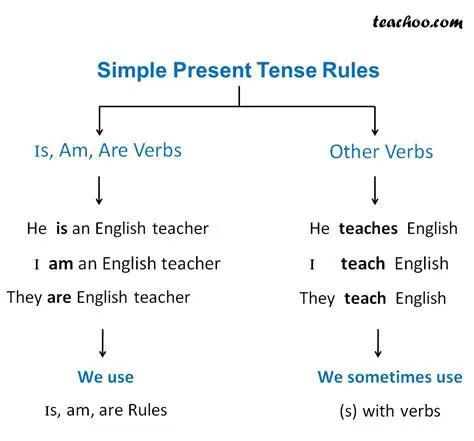 teachoo.com

Simple Present Tense Rules

Is, Am, Are Verbs

He is an English teacher

I am an English teacher

They are English teacher

We use

Is, am, are Rules

Other Verbs

He teaches English

I teach English

They teach English

We sometimes use

(s) with verbs